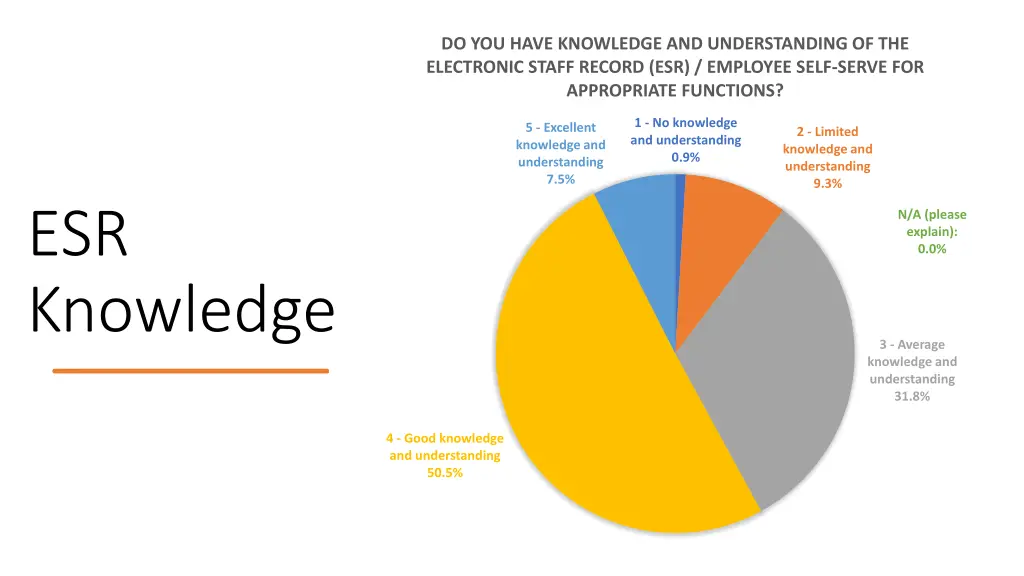 ESR Knowledge

DO YOU HAVE KNOWLEDGE AND UNDERSTANDING OF THE ELECTRONIC STAFF RECORD (ESR) / EMPLOYEE SELF-SERVE FOR APPROPRIATE FUNCTIONS?

5 - Excellent knowledge and understanding 7.5%

1 - No knowledge and understanding 0.9%

2 - Limited knowledge and understanding 9.3%

N/A (please explain): 0.0%

3 - Average knowledge and understanding 31.8%

4 - Good knowledge and understanding 50.5%